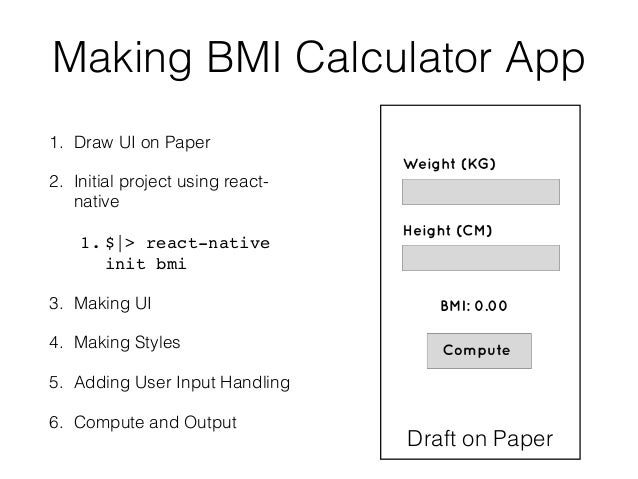 Making BMI Calculator App

1. Draw UI on Paper

2. Initial project using react-native

1. $|> react-native init bmi

3. Making UI

4. Making Styles

5. Adding User Input Handling

6. Compute and Output

Weight (KG)

Height (CM)

BMI: 0.00

Compute

Draft on Paper